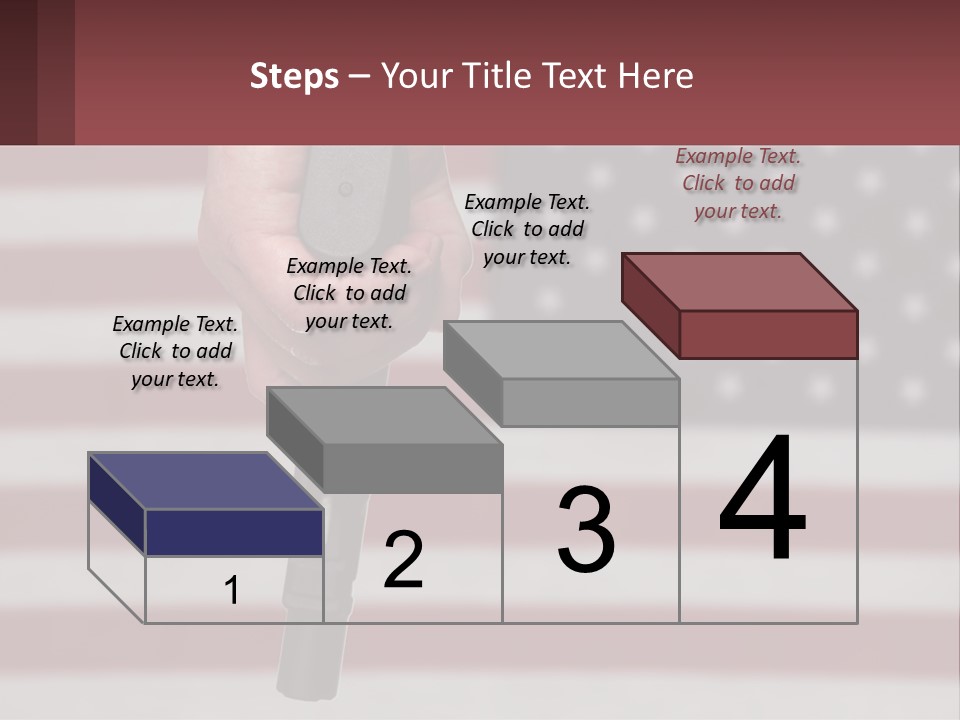 Steps – Your Title Text Here

Example Text. Click to add your text.

Example Text. Click to add your text.

Example Text. Click to add your text.

Example Text. Click to add your text.

1

2

3

4